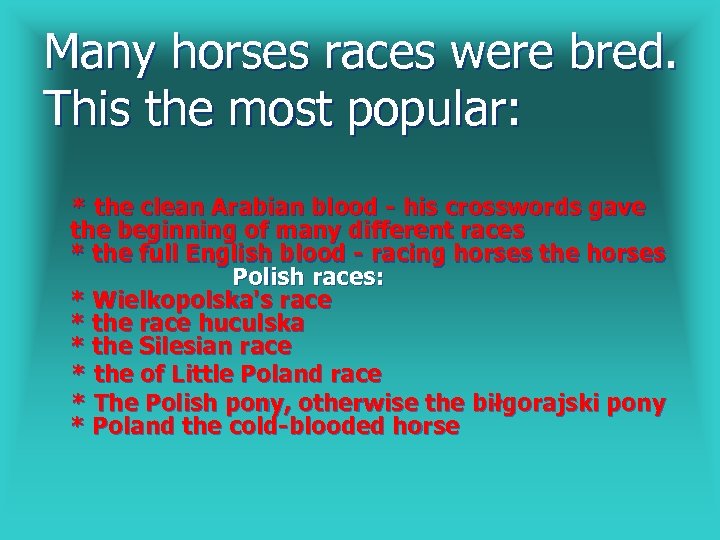 Many horses races were bred. This the most popular:

* the clean Arabian blood - his crosswords gave the beginning of many different races
* the full English blood - racing horses the horses

Polish races:
* Wielkopolska's race
* the race huculska
* the Silesian race
* the of Little Poland race
* The Polish pony, otherwise the biłgorajski pony
* Poland the cold-blooded horse